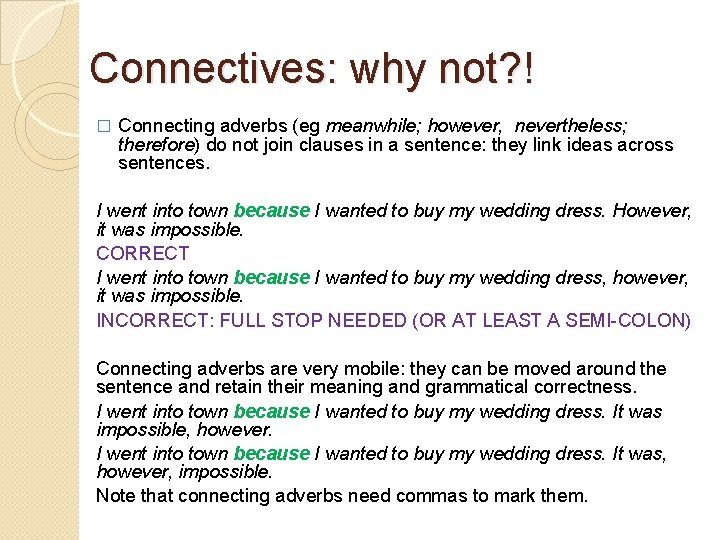 Connectives: why not?!

□ Connecting adverbs (eg meanwhile; however, nevertheless; therefore) do not join clauses in a sentence: they link ideas across sentences.

I went into town because I wanted to buy my wedding dress. However, it was impossible.

CORRECT

I went into town because I wanted to buy my wedding dress, however, it was impossible.

INCORRECT: FULL STOP NEEDED (OR AT LEAST A SEMI-COLON)

Connecting adverbs are very mobile: they can be moved around the sentence and retain their meaning and grammatical correctness.

I went into town because I wanted to buy my wedding dress. It was impossible, however.

I went into town because I wanted to buy my wedding dress. It was, however, impossible.

Note that connecting adverbs need commas to mark them.